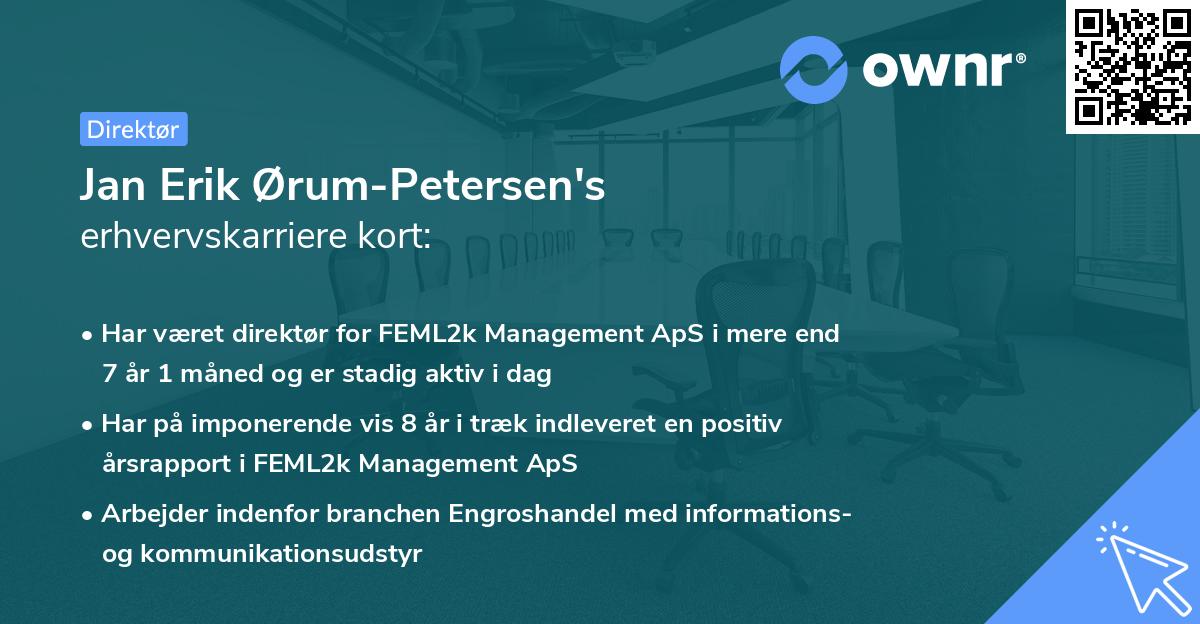 ownr®

Direktør

Jan Erik Ørum-Petersen's
erhvervskarriere kort:

• Har været direktør for FEML2k Management ApS i mere end 7 år 1 måned og er stadig aktiv i dag

• Har på imponerende vis 8 år i træk indleveret en positiv årsrapport i FEML2k Management ApS

• Arbejder indenfor branchen Engroshandel med informations- og kommunikationsudstyr